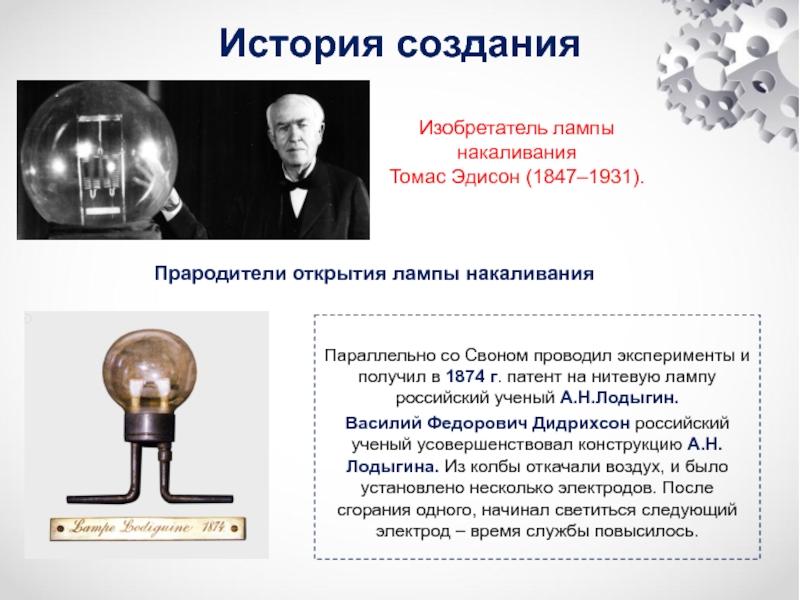 История создания

Изобретатель лампы накаливания
Томас Эдисон (1847–1931).

Прародители открытия лампы накаливания

Lampe Lodiguine 1874

Параллельно со Своном проводил эксперименты и получил в 1874 г. патент на нитевую лампу российский ученый А.Н.Лодыгин.

Василий Федорович Дидрихсон российский ученый усовершенствовал конструкцию А.Н. Лодыгина. Из колбы откачали воздух, и было установлено несколько электродов. После сгорания одного, начинал светиться следующий электрод – время службы повысилось.